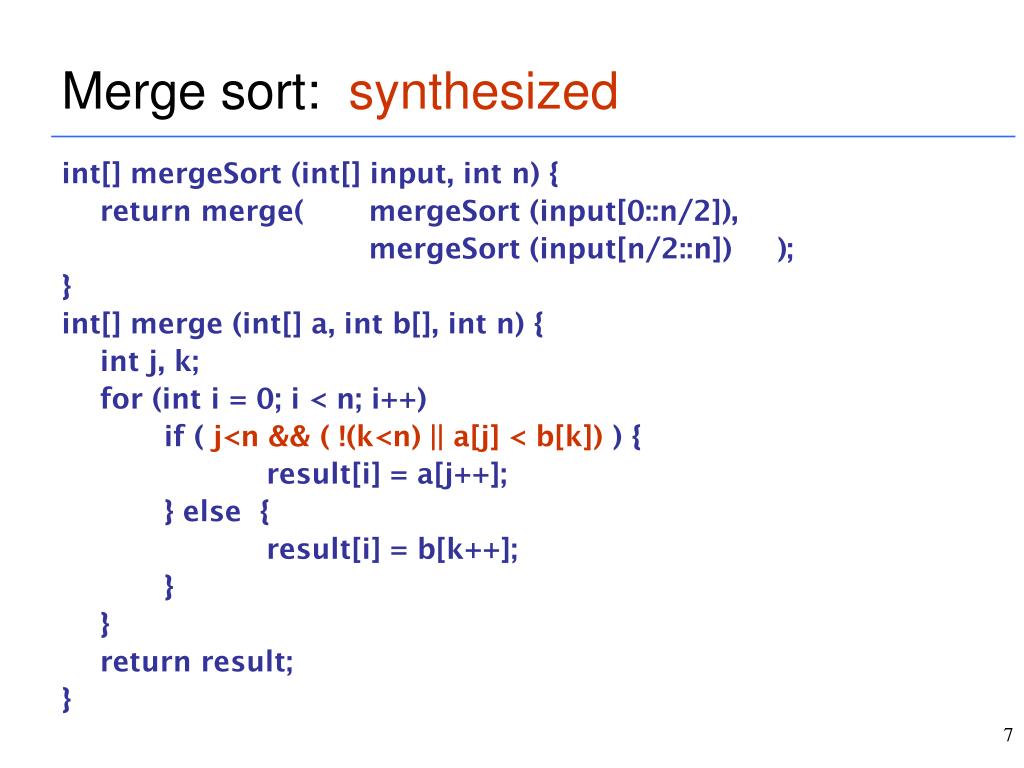 Merge sort: synthesized

int[] mergeSort (int[] input, int n) {
return merge( mergeSort (input[0::n/2]),
mergeSort (input[n/2::n]) );
}
int[] merge (int[] a, int b[], int n) {
int j, k;
for (int i = 0; i < n; i++)
if ( j<n && ( !(k<n) || a[j] < b[k]) ) {
result[i] = a[j++];
} else {
result[i] = b[k++];
}
}
return result;
}

7